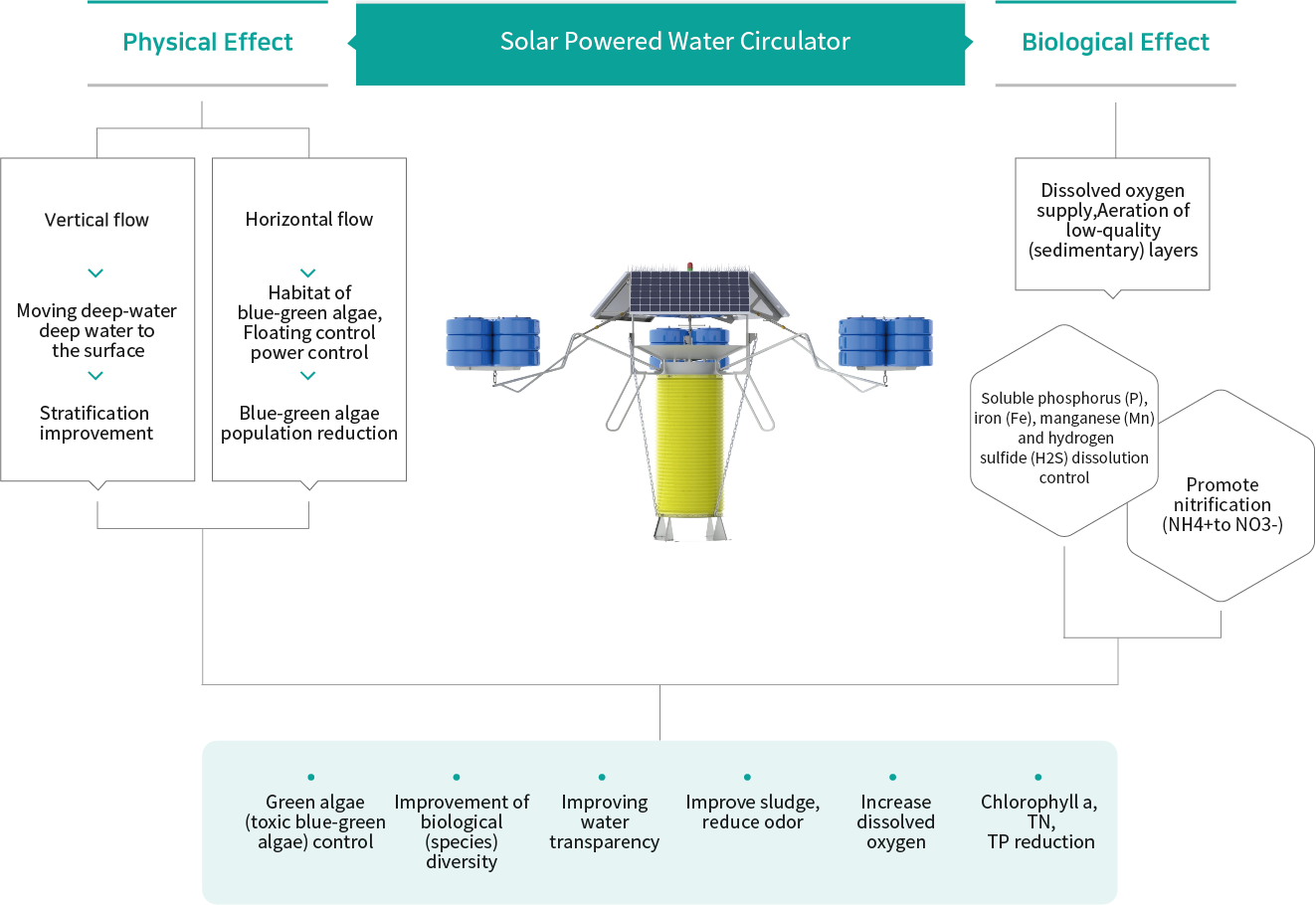 Physical Effect

Solar Powered Water Circulator

Biological Effect

Vertical flow

Moving deep-water deep water to the surface

Stratification improvement

Horizontal flow

Habitat of blue-green algae, Floating control power control

Blue-green algae population reduction

Dissolved oxygen supply,Aeration of low-quality (sedimentary) layers

Soluble phosphorus (P), iron (Fe), manganese (Mn) and hydrogen sulfide (H2S) dissolution control

Promote nitrification (NH4+to NO3-)

Green algae (toxic blue-green algae) control

Improvement of biological (species) diversity

Improving water transparency

Improve sludge, reduce odor

Increase dissolved oxygen

Chlorophyll a, TN, TP reduction